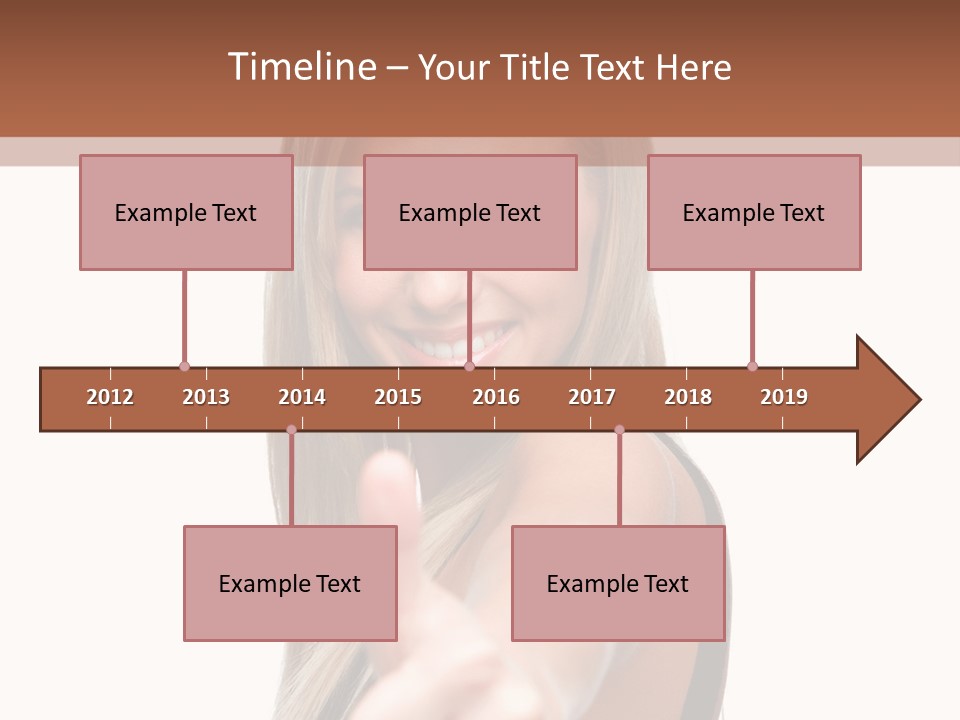 Timeline – Your Title Text Here

Example Text

Example Text

Example Text

2012 2013 2014 2015 2016 2017 2018 2019

Example Text

Example Text